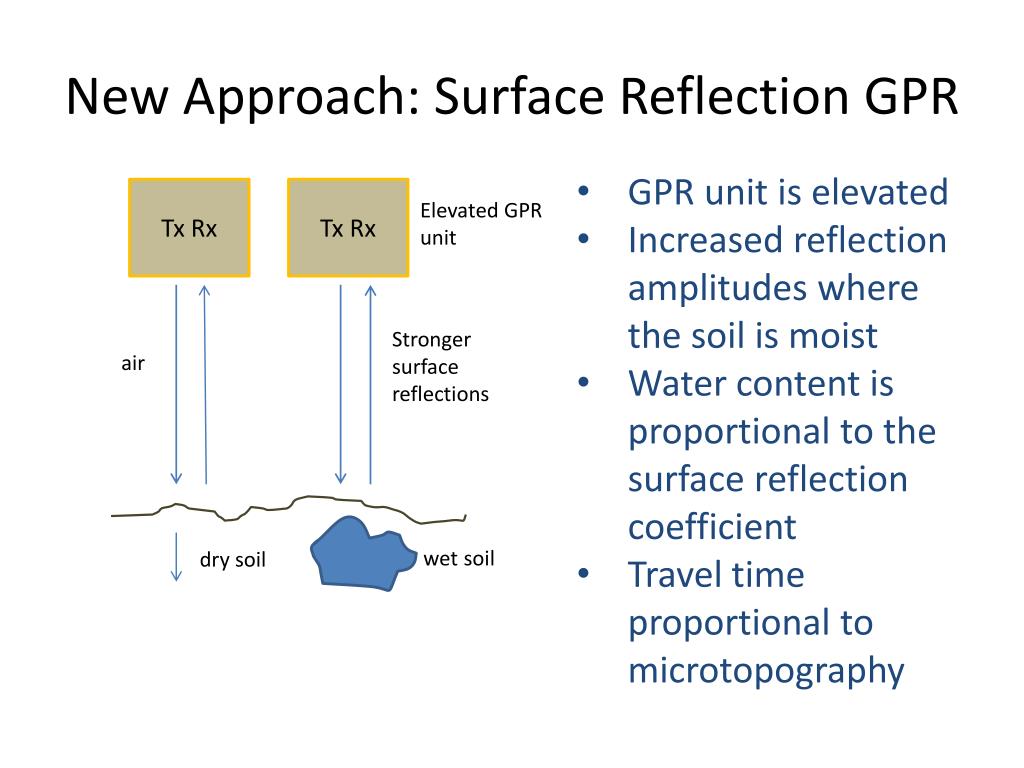 New Approach: Surface Reflection GPR

Tx Rx

Tx Rx

Elevated GPR unit

air

Stronger surface reflections

dry soil

wet soil

• GPR unit is elevated
• Increased reflection amplitudes where the soil is moist
• Water content is proportional to the surface reflection coefficient
• Travel time proportional to microtopography